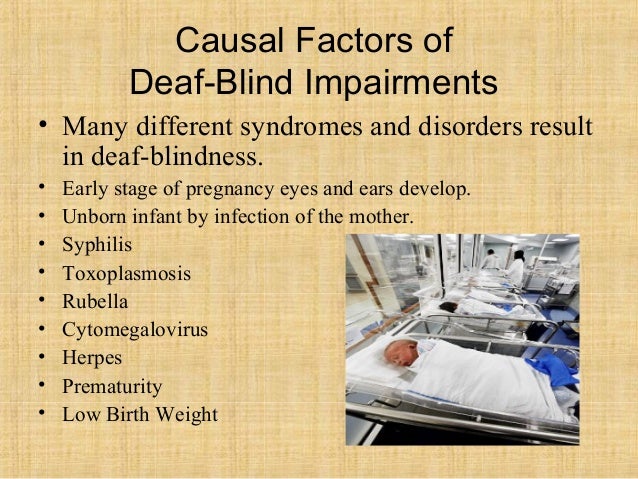 Causal Factors of
Deaf-Blind Impairments

• Many different syndromes and disorders result in deaf-blindness.
• Early stage of pregnancy eyes and ears develop.
• Unborn infant by infection of the mother.
• Syphilis
• Toxoplasmosis
• Rubella
• Cytomegalovirus
• Herpes
• Prematurity
• Low Birth Weight